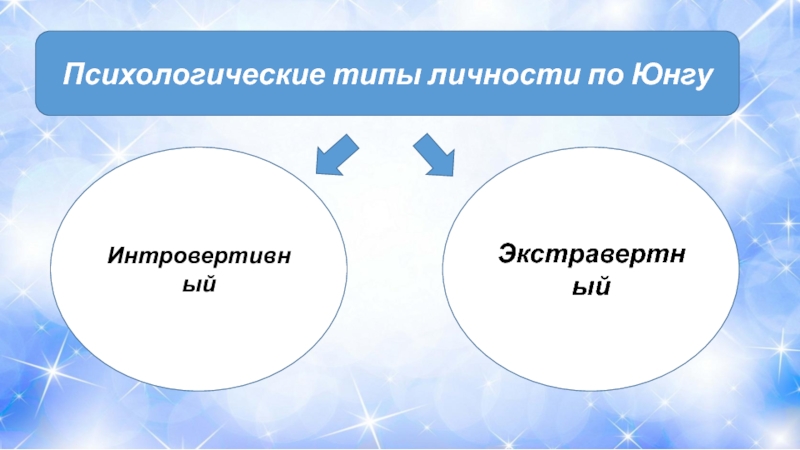 Психологические типы личности по Юнгу

Интровертивный

Экстравертный